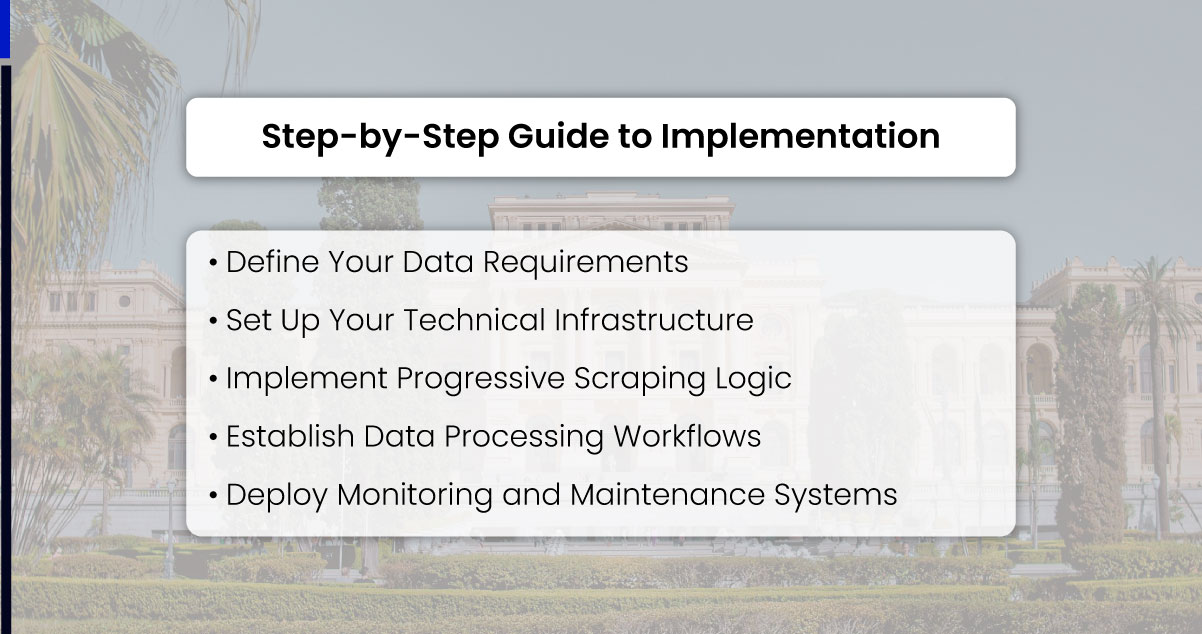 Step-by-Step Guide to Implementation

• Define Your Data Requirements
• Set Up Your Technical Infrastructure
• Implement Progressive Scraping Logic
• Establish Data Processing Workflows
• Deploy Monitoring and Maintenance Systems